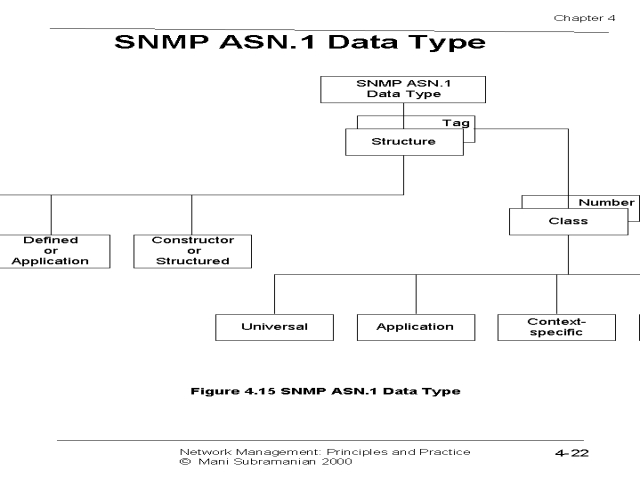 Chapter 4

SNMP ASN.1 Data Type

SNMP ASN.1 Data Type

Tag

Structure

Number

Class

Defined or Application

Constructor or Structured

Universal

Application

Context-specific

Figure 4.15 SNMP ASN.1 Data Type

Network Management: Principles and Practice
© Mani Subramanian 2000

4-22